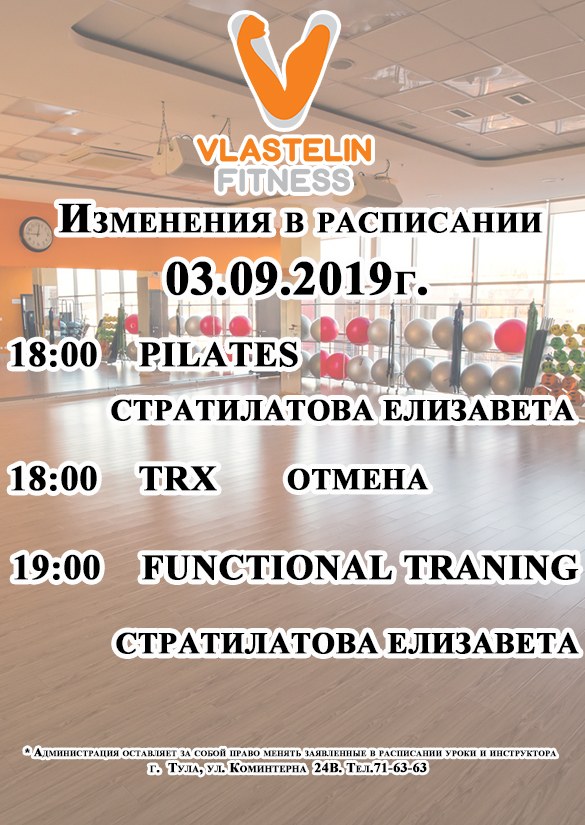 VLASTELIN FITNESS

Изменения в расписании

03.09.2019г.

18:00 PILATES

СТРАТИЛАТОВА ЕЛИЗАВЕТА

18:00 TRX ОТМЕНА

19:00 FUNCTIONAL TRANING

СТРАТИЛАТОВА ЕЛИЗАВЕТА

* Администрация оставляет за собой право менять заявленные в расписании уроки и инструктора
г. Тула, ул. Коминтерна 24В. Тел.71-63-63